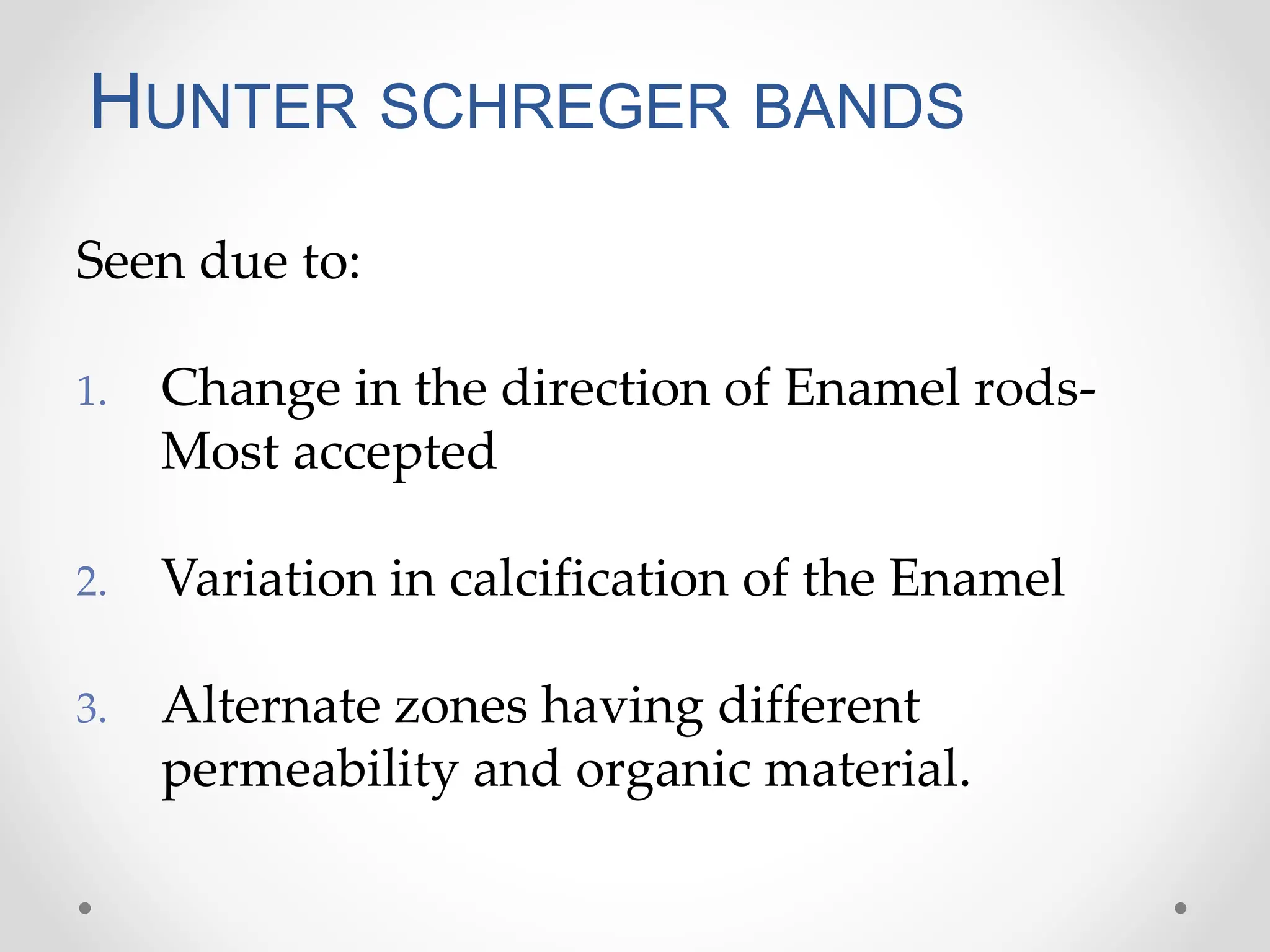 HUNTER SCHREGER BANDS

Seen due to:

1. Change in the direction of Enamel rods- Most accepted

2. Variation in calcification of the Enamel

3. Alternate zones having different permeability and organic material.